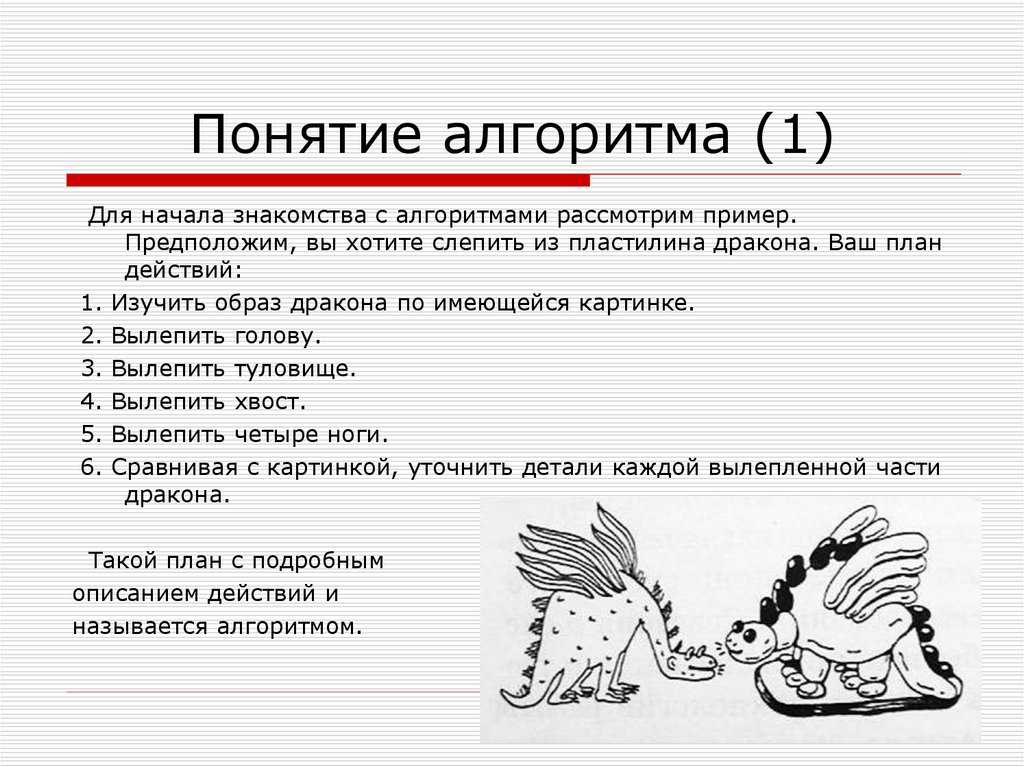 Понятие алгоритма (1)

Для начала знакомства с алгоритмами рассмотрим пример. Предположим, вы хотите слепить из пластилина дракона. Ваш план действий:

1. Изучить образ дракона по имеющейся картинке.
2. Вылепить голову.
3. Вылепить туловище.
4. Вылепить хвост.
5. Вылепить четыре ноги.
6. Сравнивая с картинкой, уточнить детали каждой вылепленной части дракона.

Такой план с подробным описанием действий и называется алгоритмом.